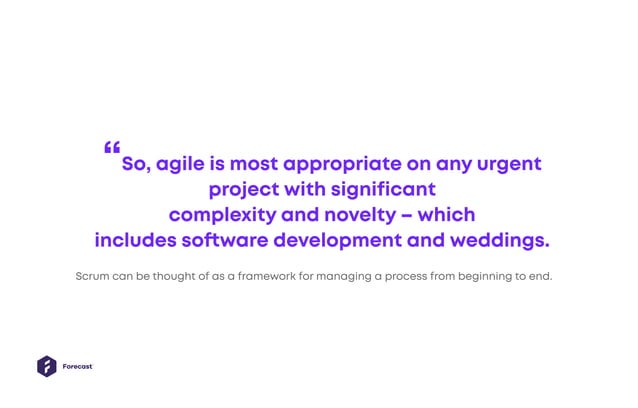 “ So, agile is most appropriate on any urgent project with significant complexity and novelty – which includes software development and weddings.

Scrum can be thought of as a framework for managing a process from beginning to end.

Forecast